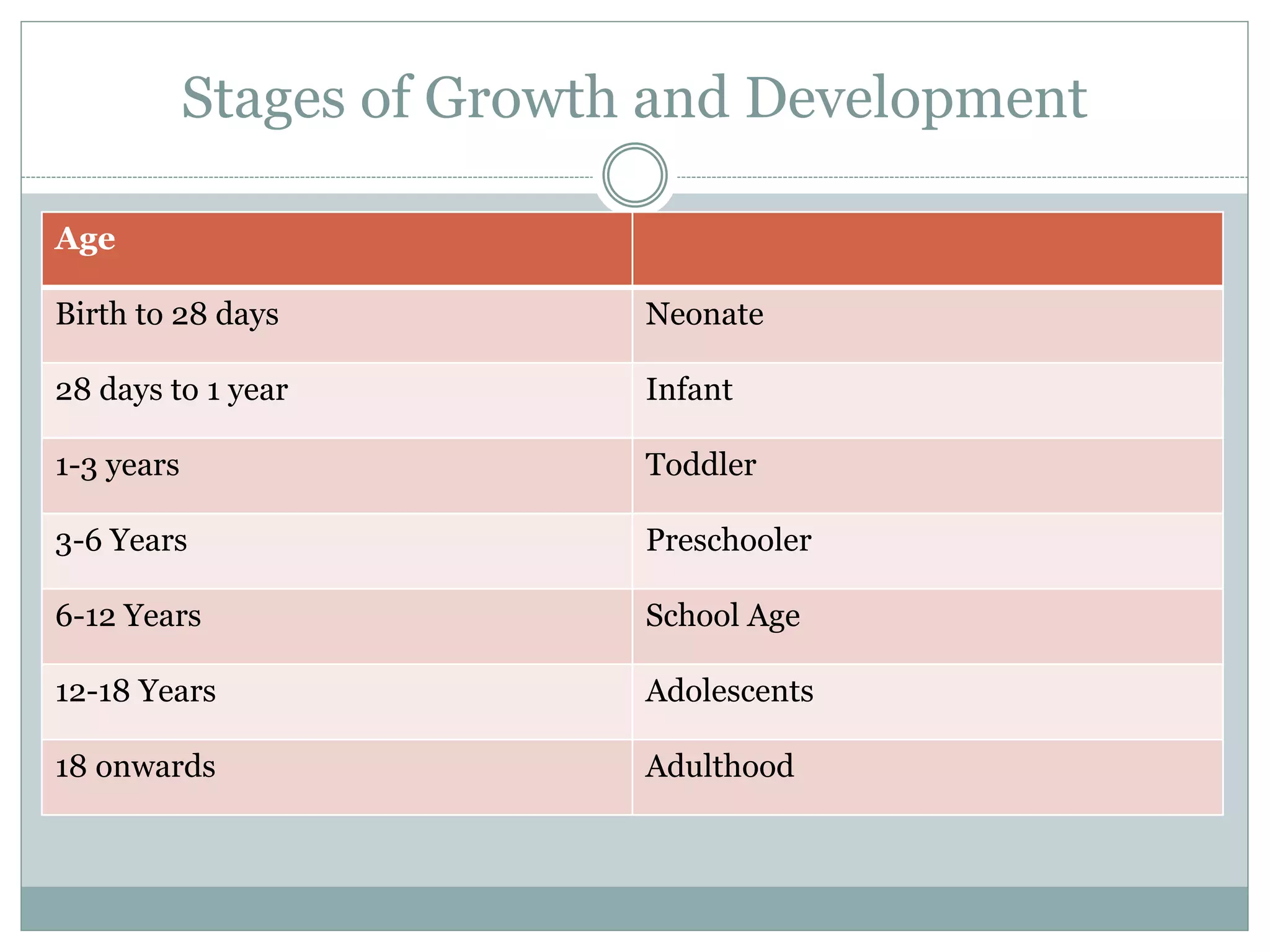 Stages of Growth and Development

| Age | |
|---|---|
| Birth to 28 days | Neonate |
| 28 days to 1 year | Infant |
| 1-3 years | Toddler |
| 3-6 Years | Preschooler |
| 6-12 Years | School Age |
| 12-18 Years | Adolescents |
| 18 onwards | Adulthood |